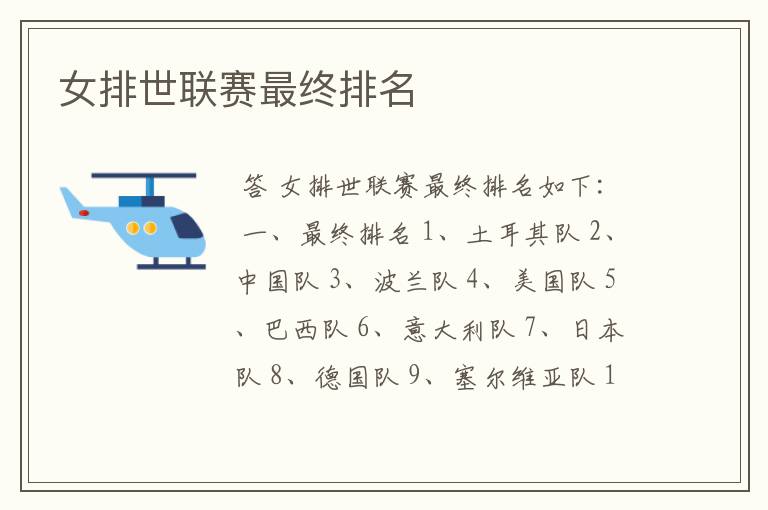 女排世联赛最终排名

答 女排世联赛最终排名如下：
一、最终排名 1、土耳其队 2、中国队 3、波兰队 4、美国队 5、巴西队 6、意大利队 7、日本队 8、德国队 9、塞尔维亚队 1